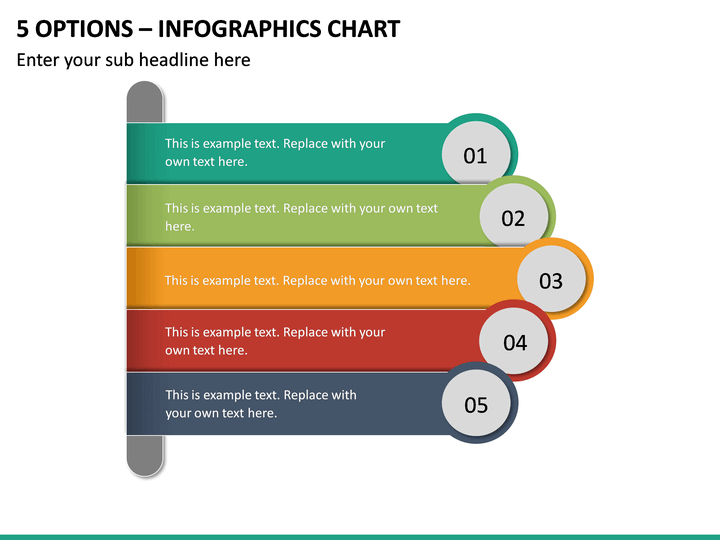 5 OPTIONS – INFOGRAPHICS CHART

Enter your sub headline here

This is example text. Replace with your own text here.

01

This is example text. Replace with your own text here.

02

This is example text. Replace with your own text here.

03

This is example text. Replace with your own text here.

04

This is example text. Replace with your own text here.

05